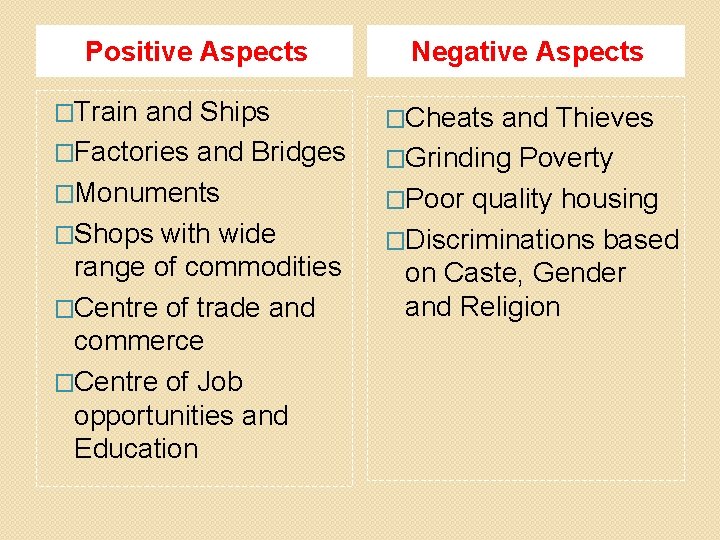 Positive Aspects

□Train and Ships
□Factories and Bridges
□Monuments
□Shops with wide range of commodities
□Centre of trade and commerce
□Centre of Job opportunities and Education

Negative Aspects

□Cheats and Thieves
□Grinding Poverty
□Poor quality housing
□Discriminations based on Caste, Gender and Religion